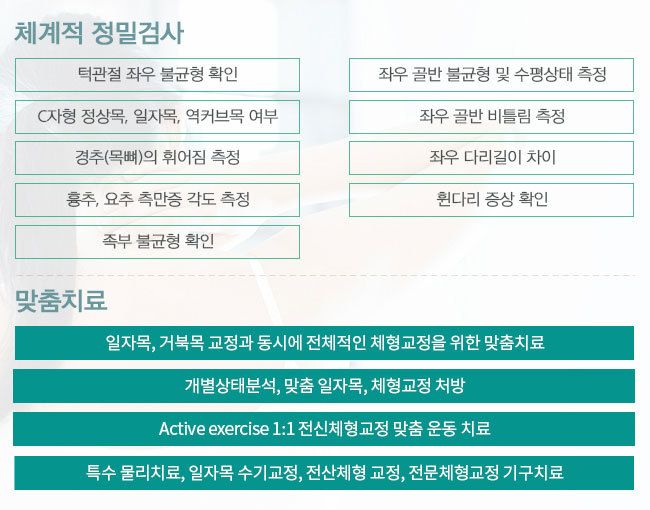 체계적 정밀검사

턱관절 좌우 불균형 확인

C자형 정상목, 일자목, 역커브목 여부

경추(목뼈)의 휘어짐 측정

흉추, 요추 측만증 각도 측정

족부 불균형 확인

좌우 골반 불균형 및 수평상태 측정

좌우 골반 비틀림 측정

좌우 다리길이 차이

휜다리 증상 확인

맞춤치료

일자목, 거북목 교정과 동시에 전체적인 체형교정을 위한 맞춤치료

개별상태분석, 맞춤 일자목, 체형교정 처방

Active exercise 1:1 전신체형교정 맞춤 운동 치료

특수 물리치료, 일자목 수기교정, 전산체형 교정, 전문체형교정 기구치료